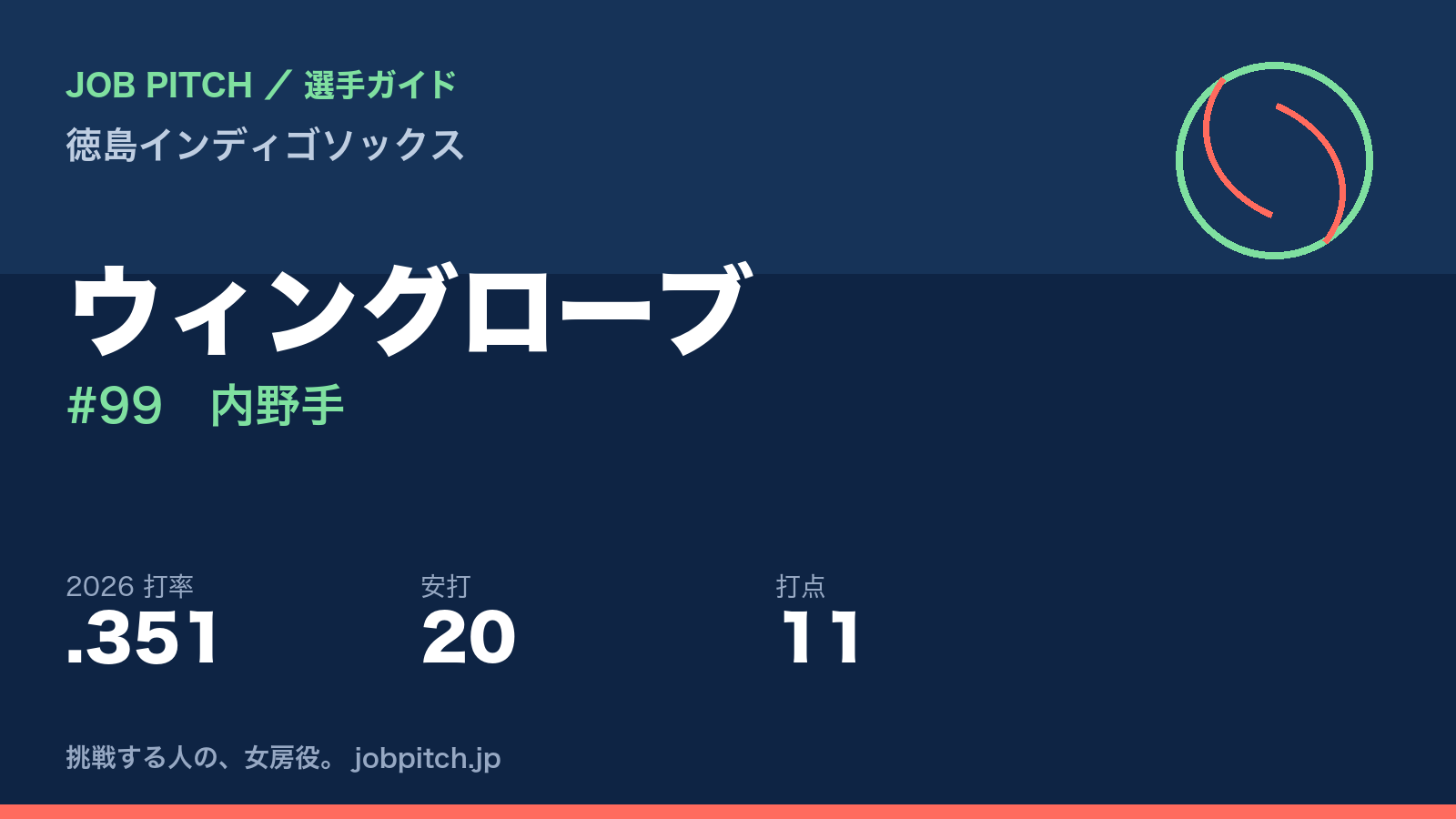 JOB PITCH ／ 選手ガイド
徳島インディゴソックス

ウィングローブ
#99　内野手

2026 打率
.351

安打
20

打点
11

挑戦する人の、女房役。 jobpitch.jp